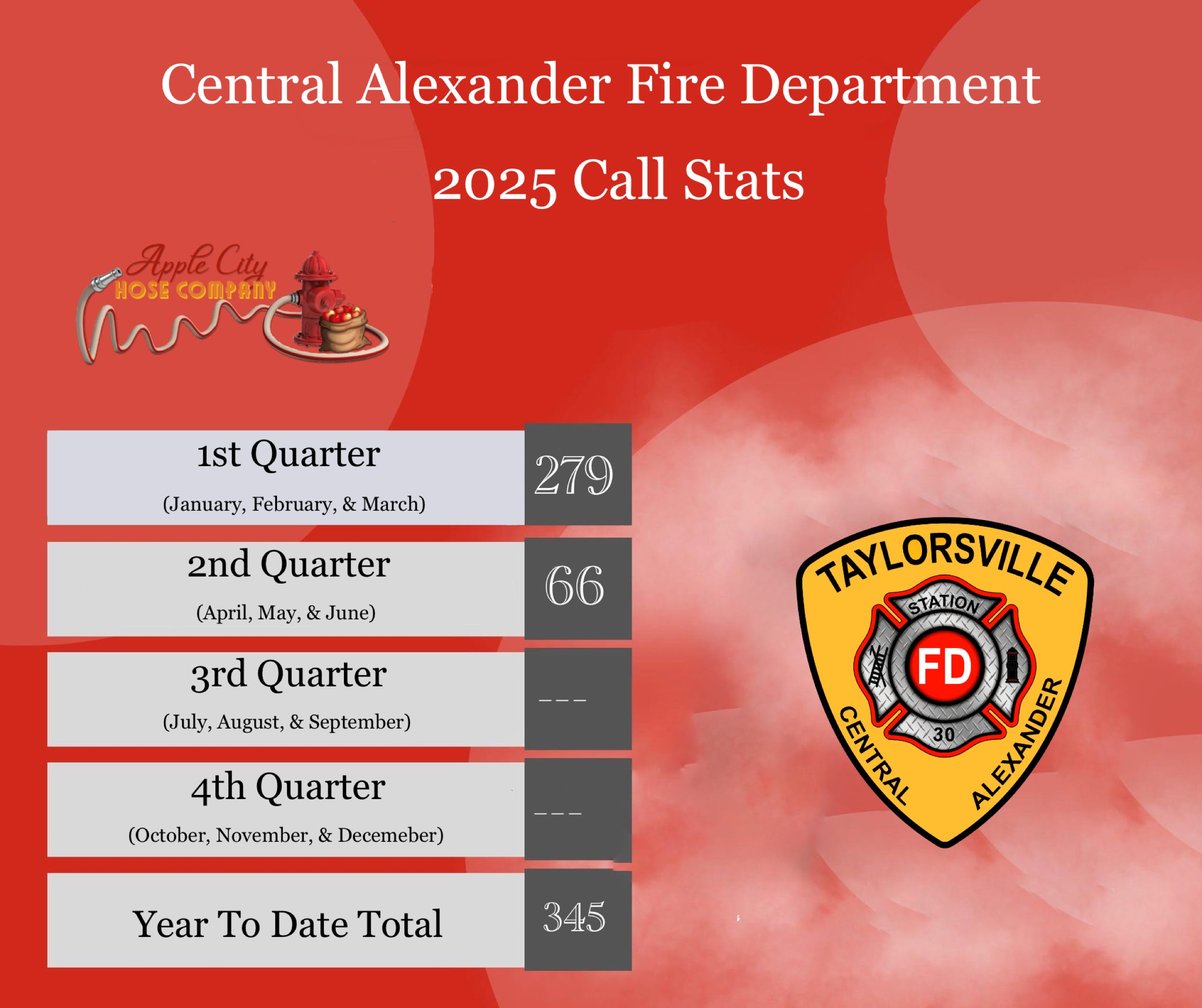 Central Alexander Fire Department

2025 Call Stats

Apple City
HOSE COMPANY

| 1st Quarter (January, February, & March) | 279 |
|---|---|
| 2nd Quarter (April, May, & June) | 66 |
| 3rd Quarter (July, August, & September) | --- |
| 4th Quarter (October, November, & Decemeber) | --- |
| Year To Date Total | 345 |

TAYLORSVILLE
STATION
FD
30
CENTRAL
ALEXANDER